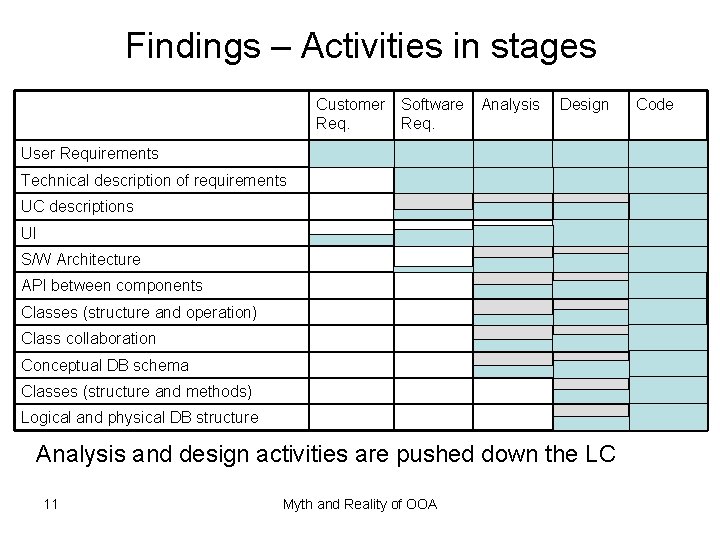 Findings – Activities in stages

| | Customer Req. | Software Req. | Analysis | Design | Code |
|---|---|---|---|---|---|
| User Requirements | | | | | |
| Technical description of requirements | | | | | |
| UC descriptions | | | | | |
| UI | | | | | |
| S/W Architecture | | | | | |
| API between components | | | | | |
| Classes (structure and operation) | | | | | |
| Class collaboration | | | | | |
| Conceptual DB schema | | | | | |
| Classes (structure and methods) | | | | | |
| Logical and physical DB structure | | | | | |

Analysis and design activities are pushed down the LC

11

Myth and Reality of OOA